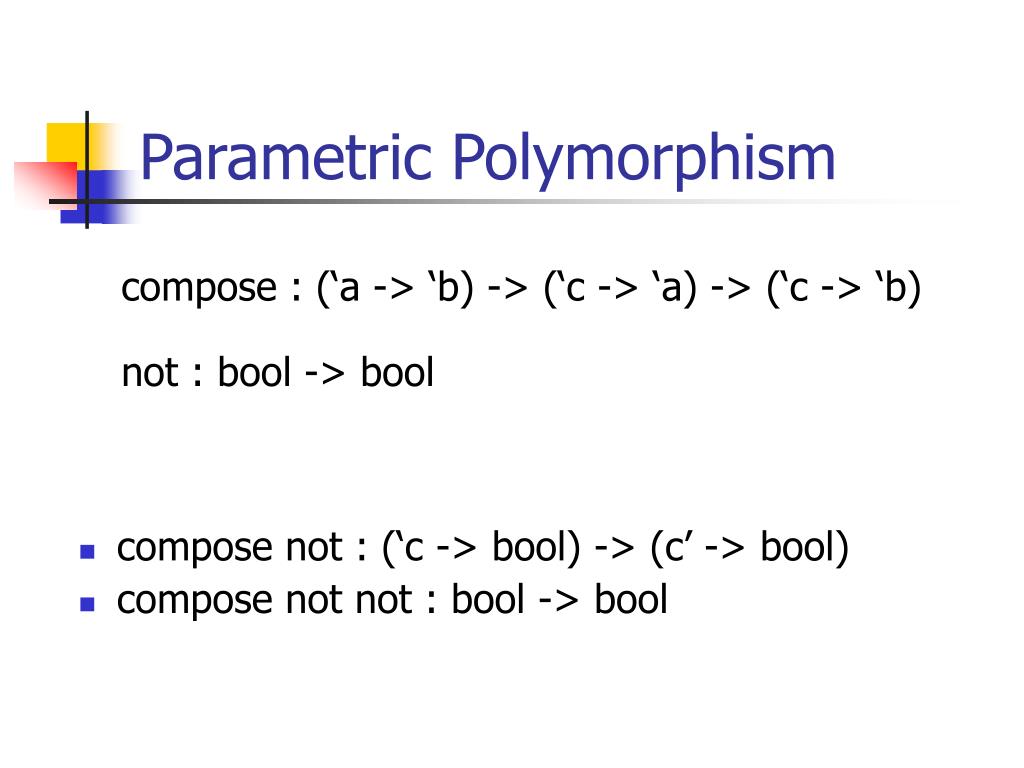 Parametric Polymorphism

compose : (‘a -> ‘b) -> (‘c -> ‘a) -> (‘c -> ‘b)

not : bool -> bool

- compose not : (‘c -> bool) -> (c’ -> bool)
- compose not not : bool -> bool